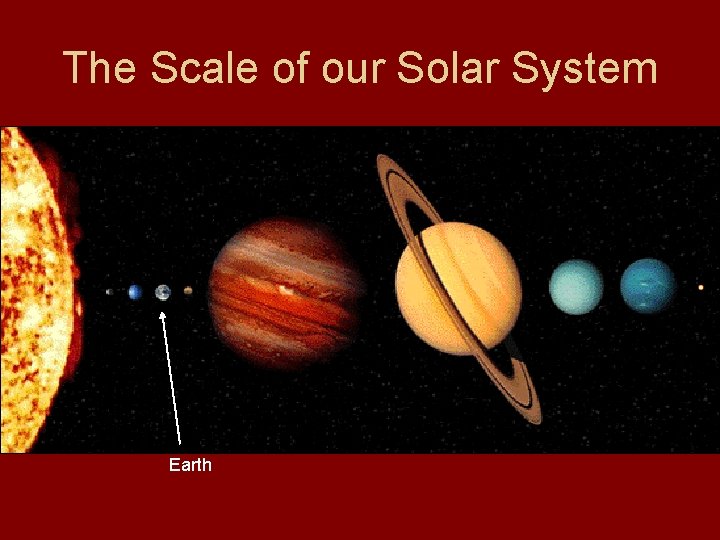 The Scale of our Solar System

Earth